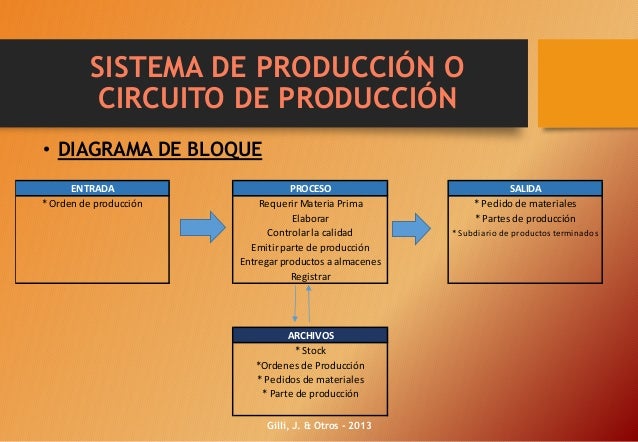 SISTEMA DE PRODUCCIÓN O CIRCUITO DE PRODUCCIÓN

• DIAGRAMA DE BLOQUE

ENTRADA
* Orden de producción

PROCESO
Requerir Materia Prima
Elaborar
Controlar la calidad
Emitir parte de producción
Entregar productos a almacenes
Registrar

SALIDA
* Pedido de materiales
* Partes de producción
* Subdiario de productos terminados

ARCHIVOS
* Stock
*Ordenes de Producción
* Pedidos de materiales
* Parte de producción

Gilli, J. & Otros - 2013